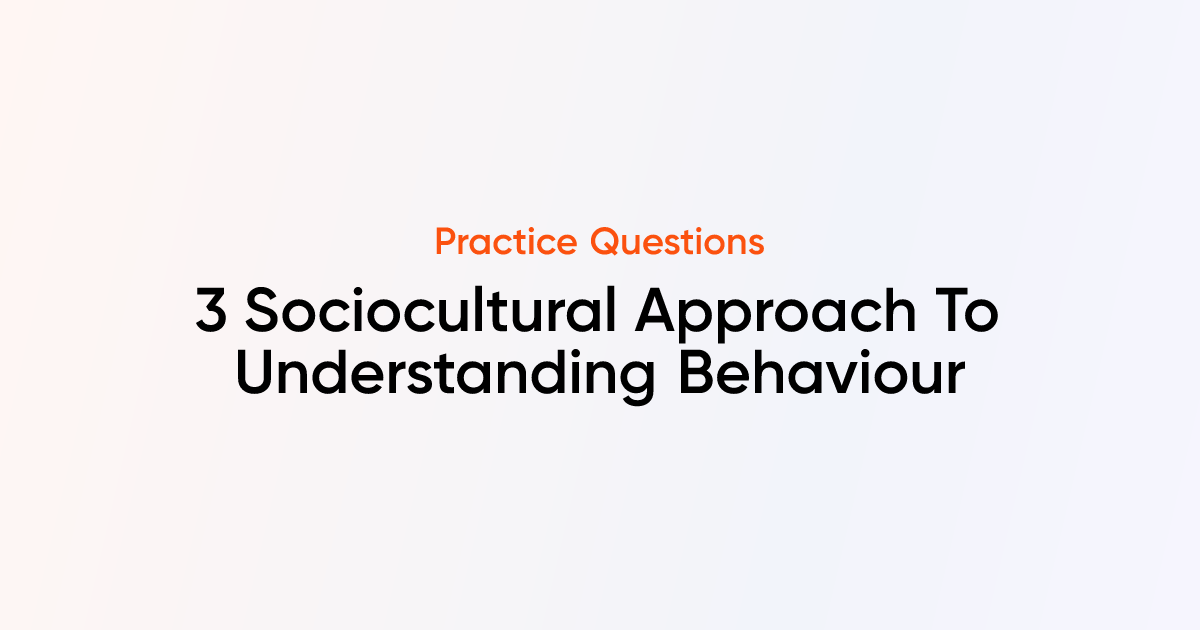 Practice Questions

3 Sociocultural Approach To Understanding Behaviour